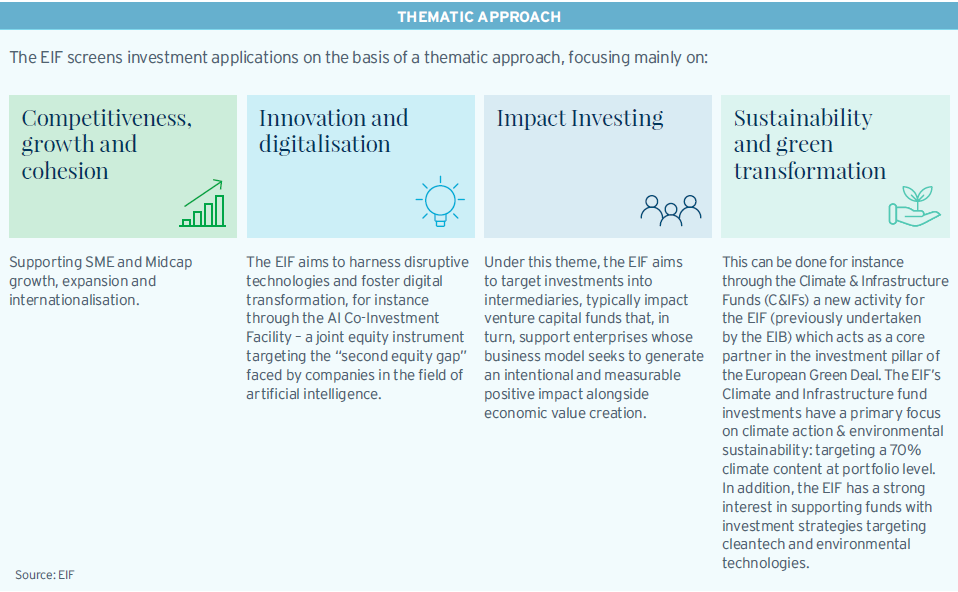 THEMATIC APPROACH

The EIF screens investment applications on the basis of a thematic approach, focusing mainly on:

Competitiveness, growth and cohesion

Supporting SME and Midcap growth, expansion and internationalisation.

Innovation and digitalisation

The EIF aims to harness disruptive technologies and foster digital transformation, for instance through the AI Co-Investment Facility – a joint equity instrument targeting the "second equity gap" faced by companies in the field of artificial intelligence.

Impact Investing

Under this theme, the EIF aims to target investments into intermediaries, typically impact venture capital funds that, in turn, support enterprises whose business model seeks to generate an intentional and measurable positive impact alongside economic value creation.

Sustainability and green transformation

This can be done for instance through the Climate & Infrastructure Funds (C&IFs) a new activity for the EIF (previously undertaken by the EIB) which acts as a core partner in the investment pillar of the European Green Deal. The EIF's Climate and Infrastructure fund investments have a primary focus on climate action & environmental sustainability: targeting a 70% climate content at portfolio level. In addition, the EIF has a strong interest in supporting funds with investment strategies targeting cleantech and environmental technologies.

Source: EIF